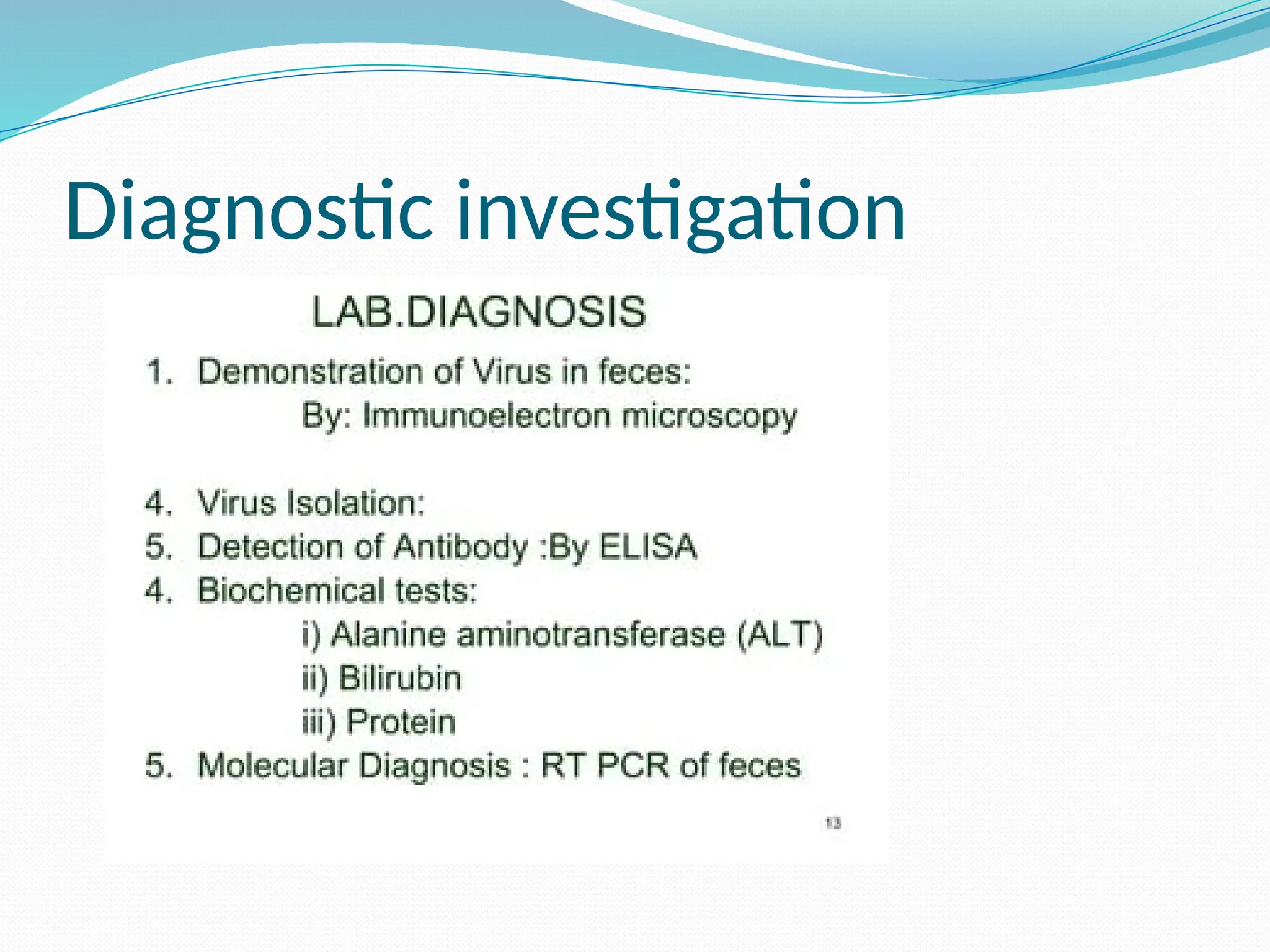 Diagnostic investigation

LAB.DIAGNOSIS

1. Demonstration of Virus in feces:
By: Immunoelectron microscopy

4. Virus Isolation:
5. Detection of Antibody :By ELISA
4. Biochemical tests:
i) Alanine aminotransferase (ALT)
ii) Bilirubin
iii) Protein
5. Molecular Diagnosis : RT PCR of feces

13